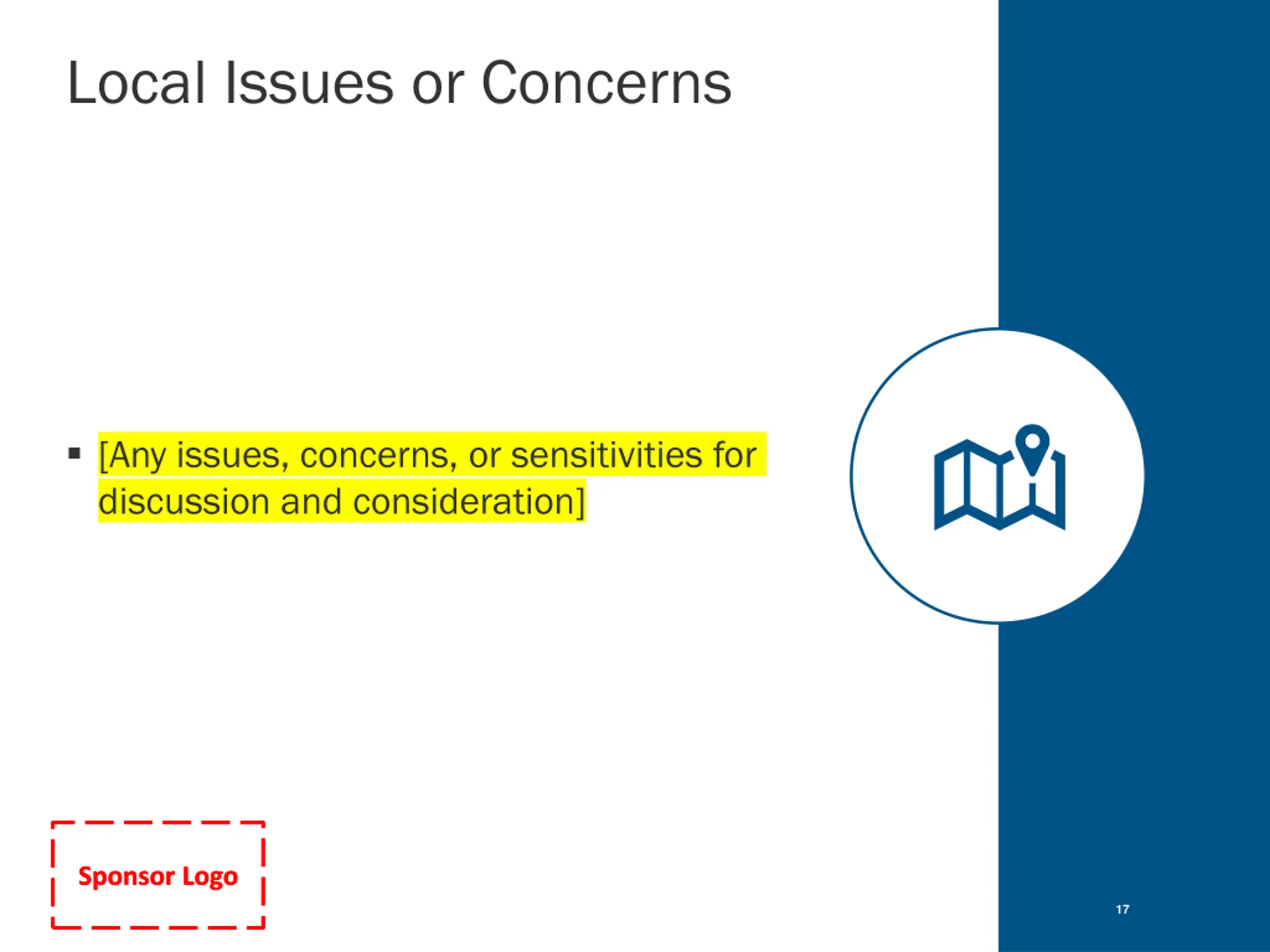 Local Issues or Concerns

▪ [Any issues, concerns, or sensitivities for discussion and consideration]

Sponsor Logo

17